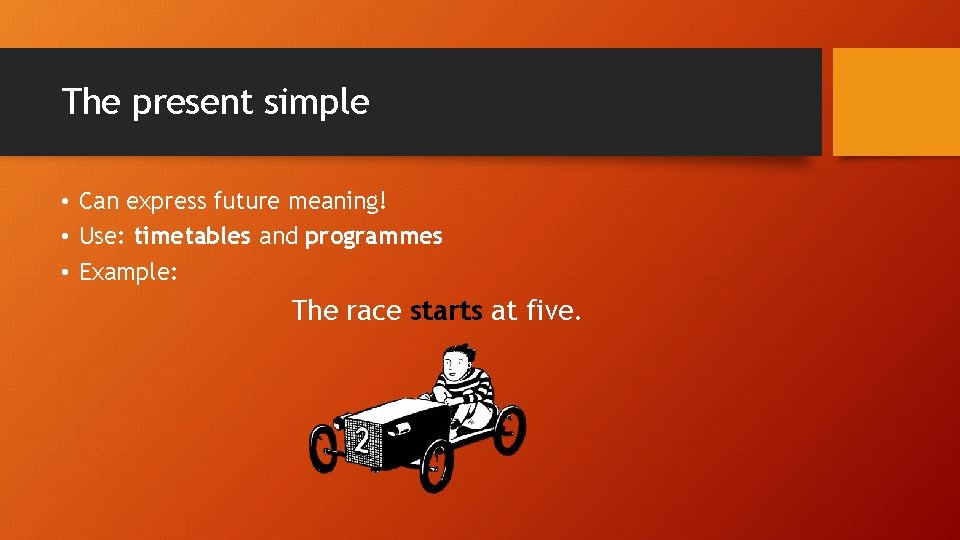 The present simple

• Can express future meaning!
• Use: timetables and programmes
• Example:

The race starts at five.

2